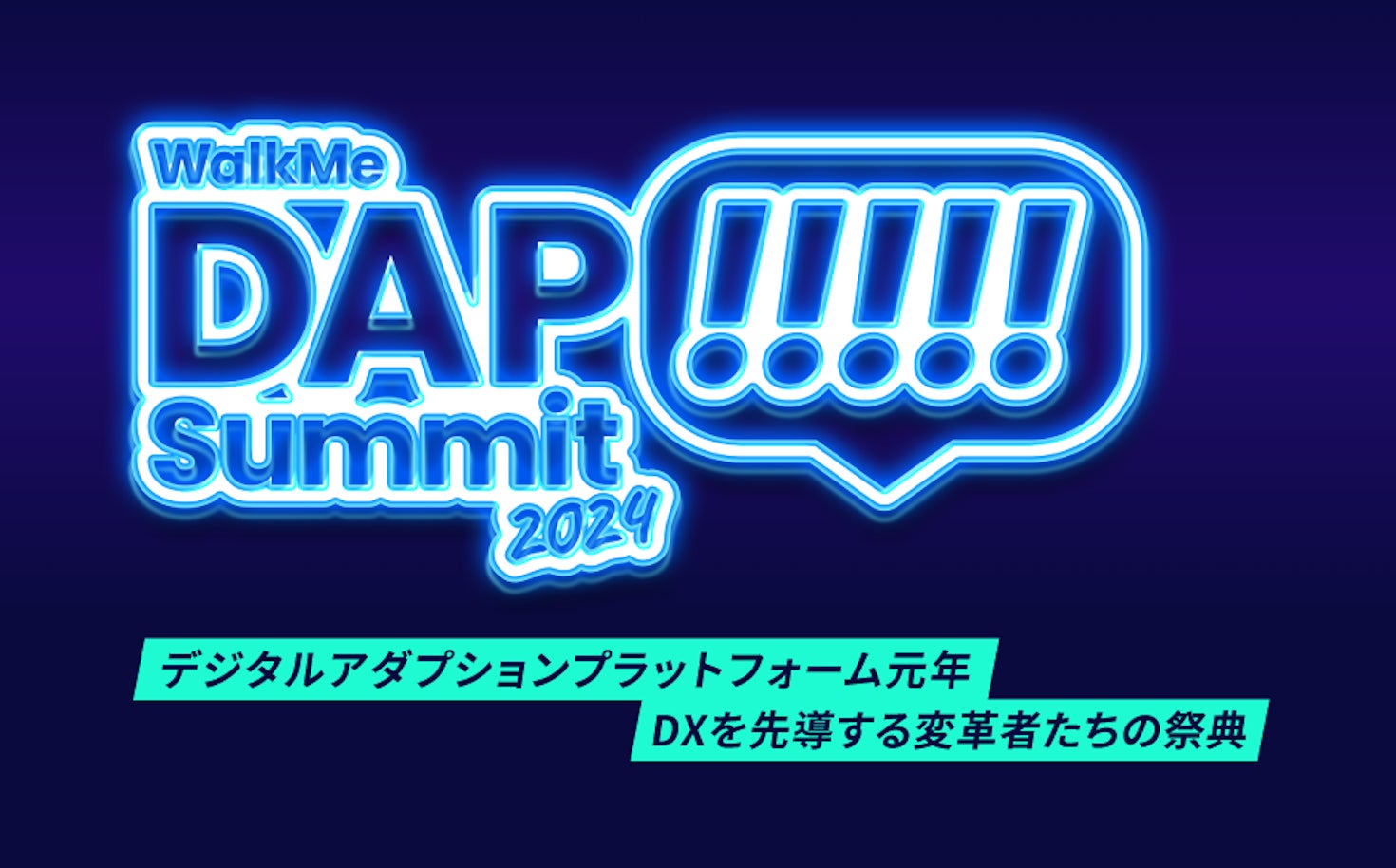 WalkMe
DAP
Summit
2024
!!!!!

デジタルアダプションプラットフォーム元年
DXを先導する変革者たちの祭典